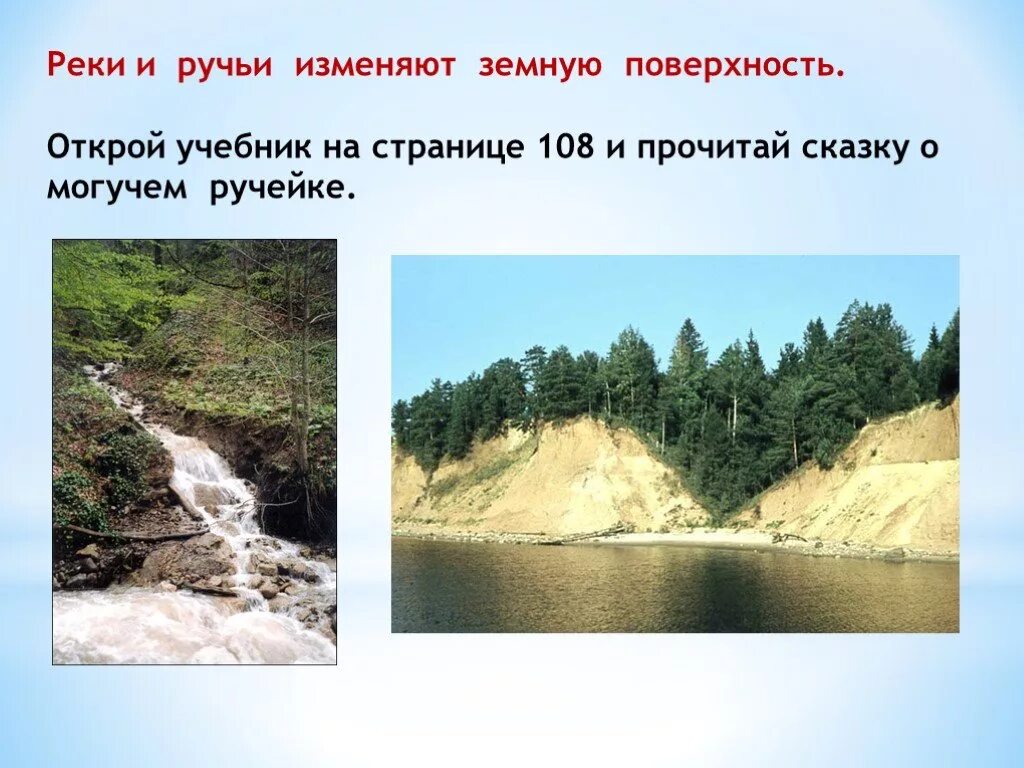 Реки и ручьи изменяют земную поверхность.

Открой учебник на странице 108 и прочитай сказку о могучем ручейке.